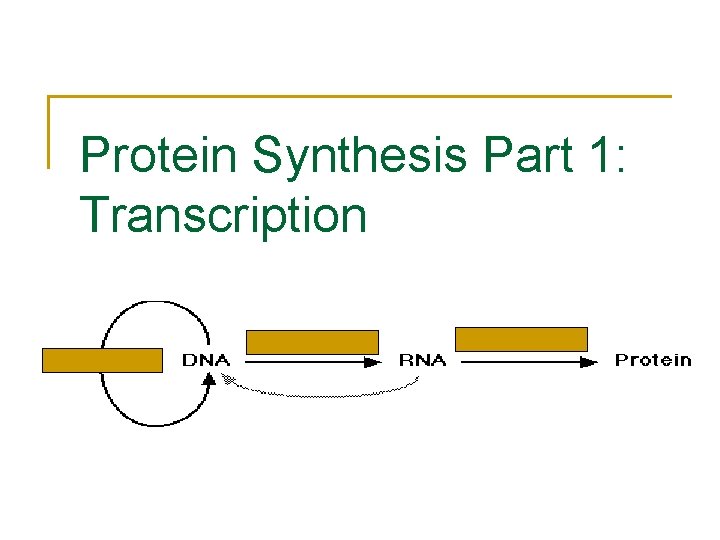 Protein Synthesis Part 1: Transcription

DNA

RNA

Protein